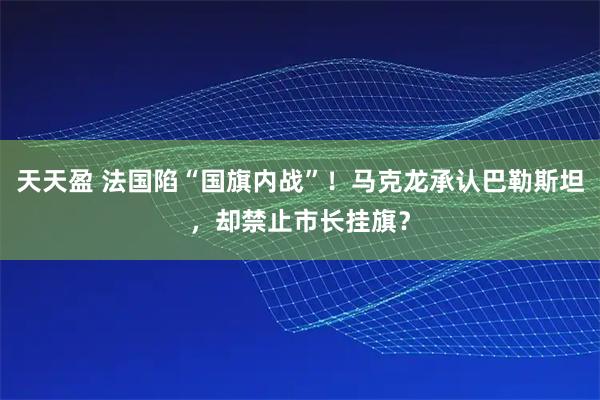 天天盈 法国陷“国旗内战”！马克龙承认巴勒斯坦，却禁止市长挂旗？